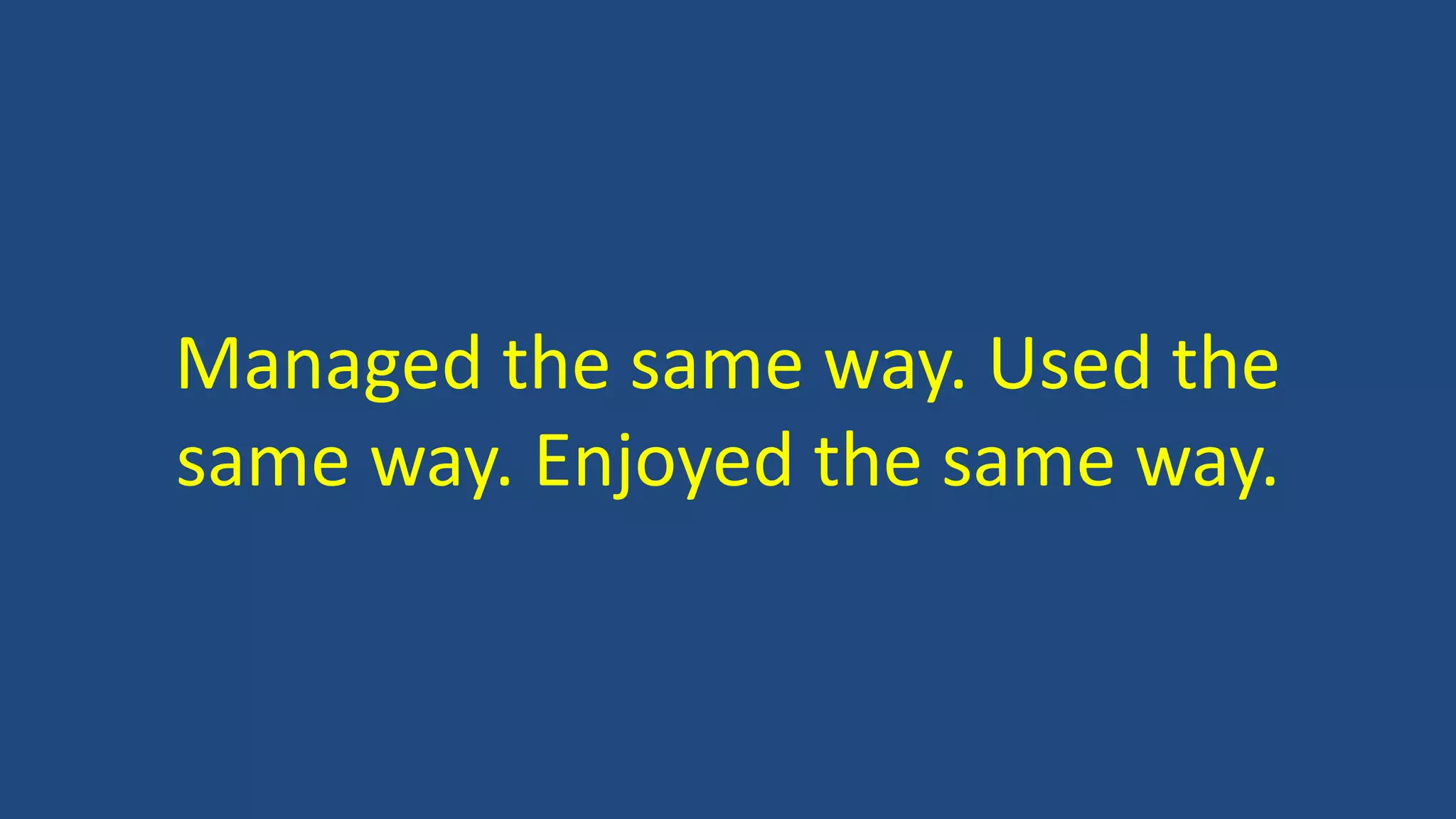 Managed the same way. Used the same way. Enjoyed the same way.